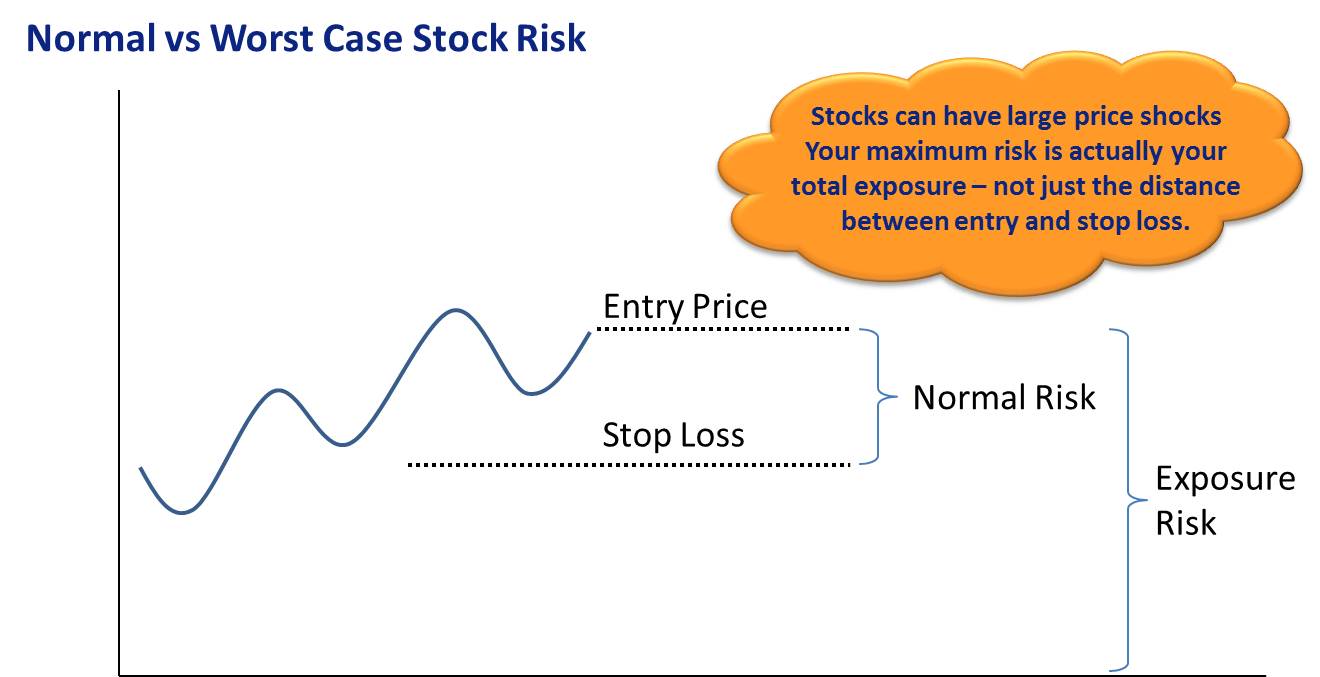 Normal vs Worst Case Stock Risk

Stocks can have large price shocks
Your maximum risk is actually your total exposure – not just the distance between entry and stop loss.

Entry Price

Stop Loss

Normal Risk

Exposure Risk